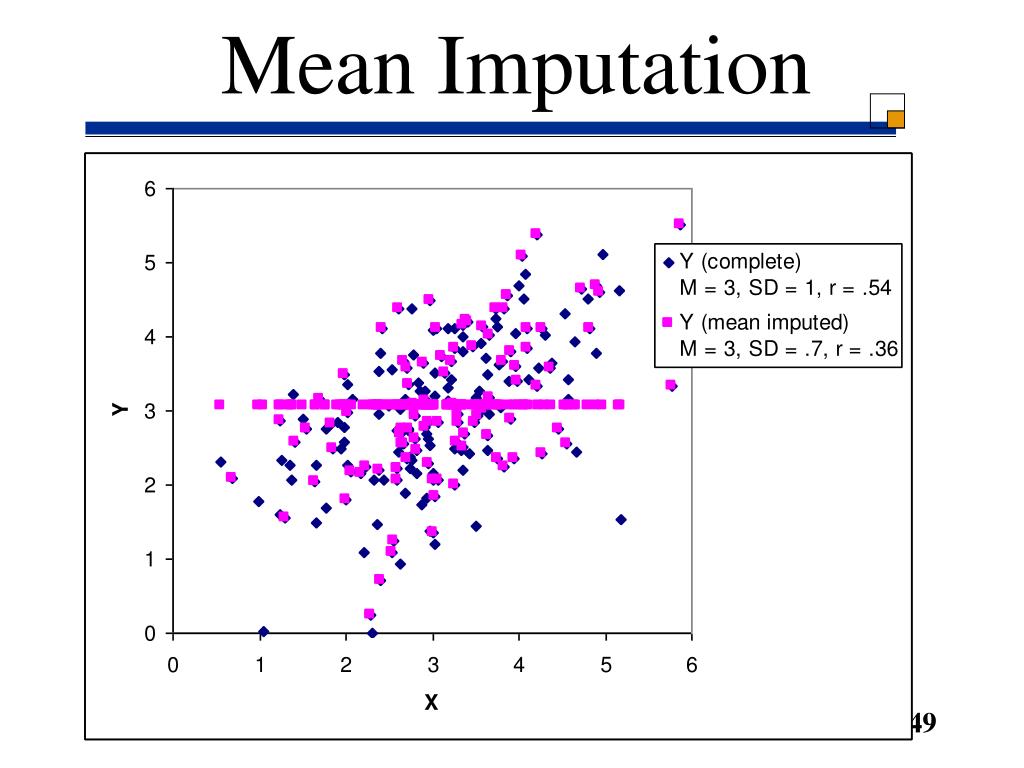 Mean Imputation

6
5
4
3
2
1
0
Y
0 1 2 3 4 5 6
X

Y (complete)
M = 3, SD = 1, r = .54
Y (mean imputed)
M = 3, SD = .7, r = .36

49